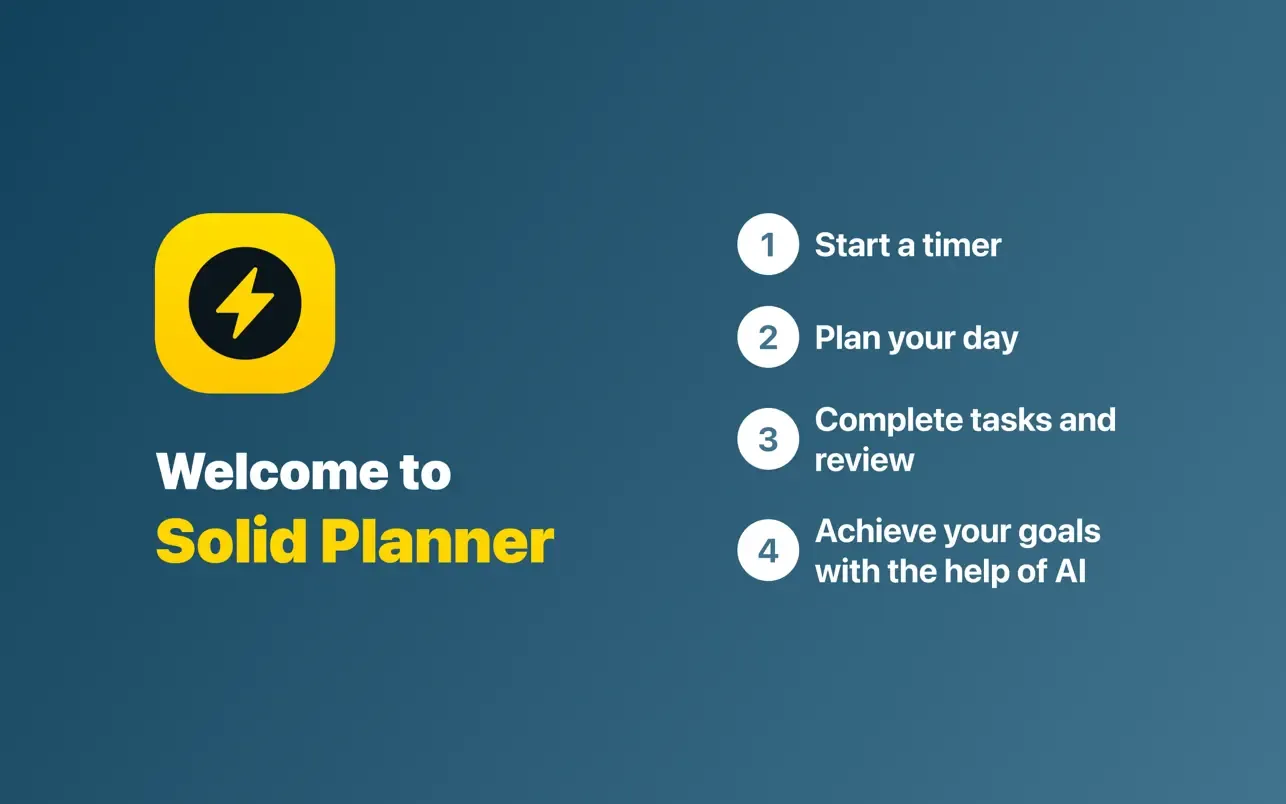 Welcome to
Solid Planner

1 Start a timer

2 Plan your day

3 Complete tasks and review

4 Achieve your goals with the help of AI